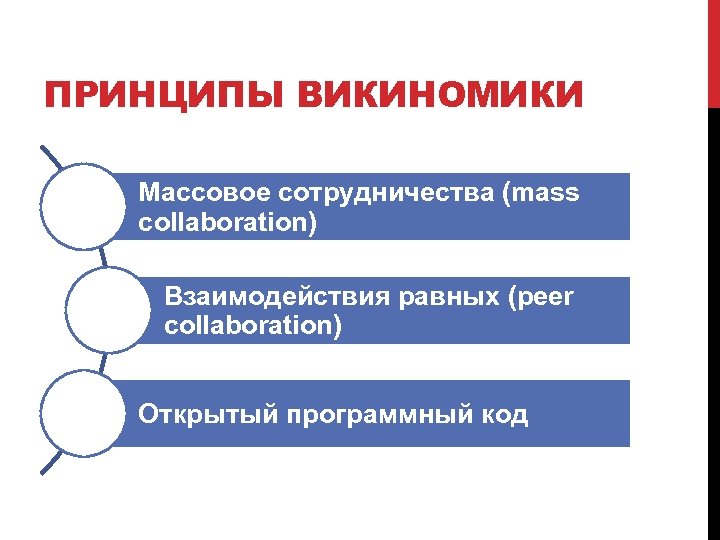 ПРИНЦИПЫ ВИКИНОМИКИ

Массовое сотрудничества (mass collaboration)

Взаимодействия равных (peer collaboration)

Открытый программный код